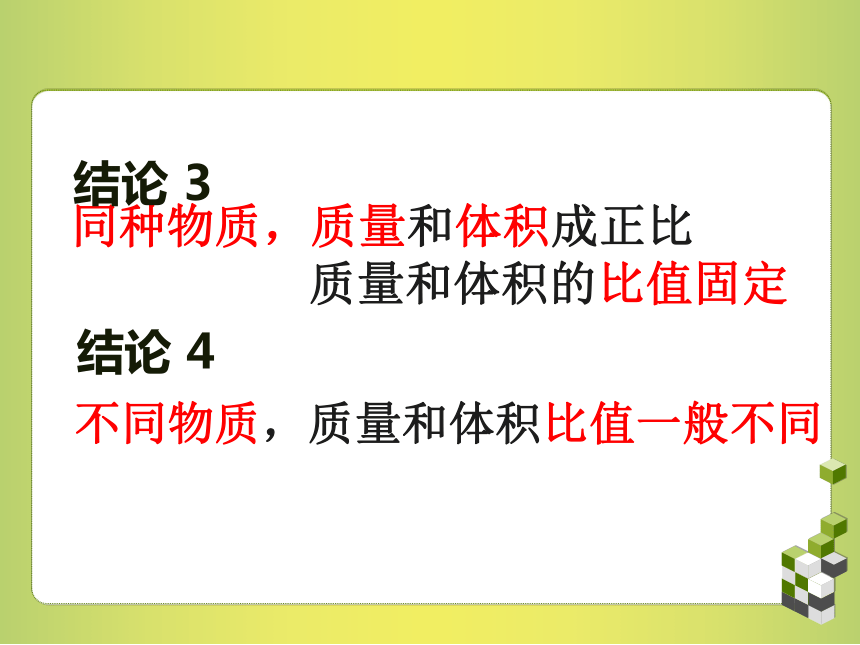 结论 3
同种物质，质量和体积成正比
质量和体积的比值固定

结论 4
不同物质，质量和体积比值一般不同